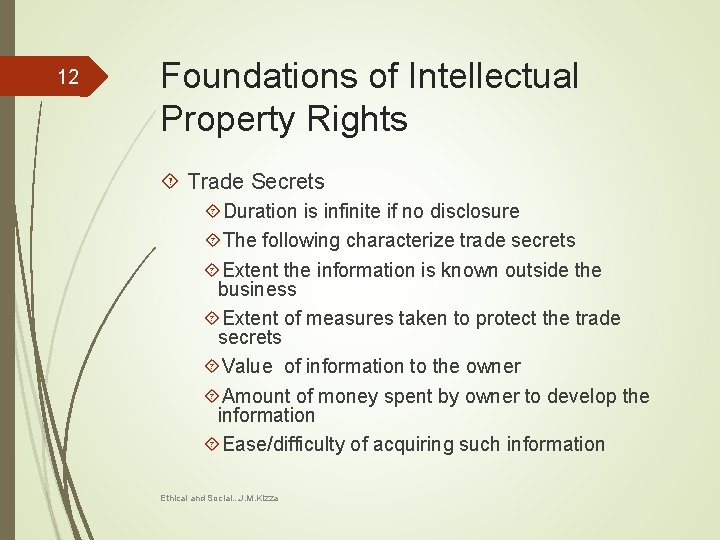 12

Foundations of Intellectual Property Rights

Trade Secrets

Duration is infinite if no disclosure

The following characterize trade secrets

Extent the information is known outside the business

Extent of measures taken to protect the trade secrets

Value of information to the owner

Amount of money spent by owner to develop the information

Ease/difficulty of acquiring such information

Ethical and Social...J.M.Kizza